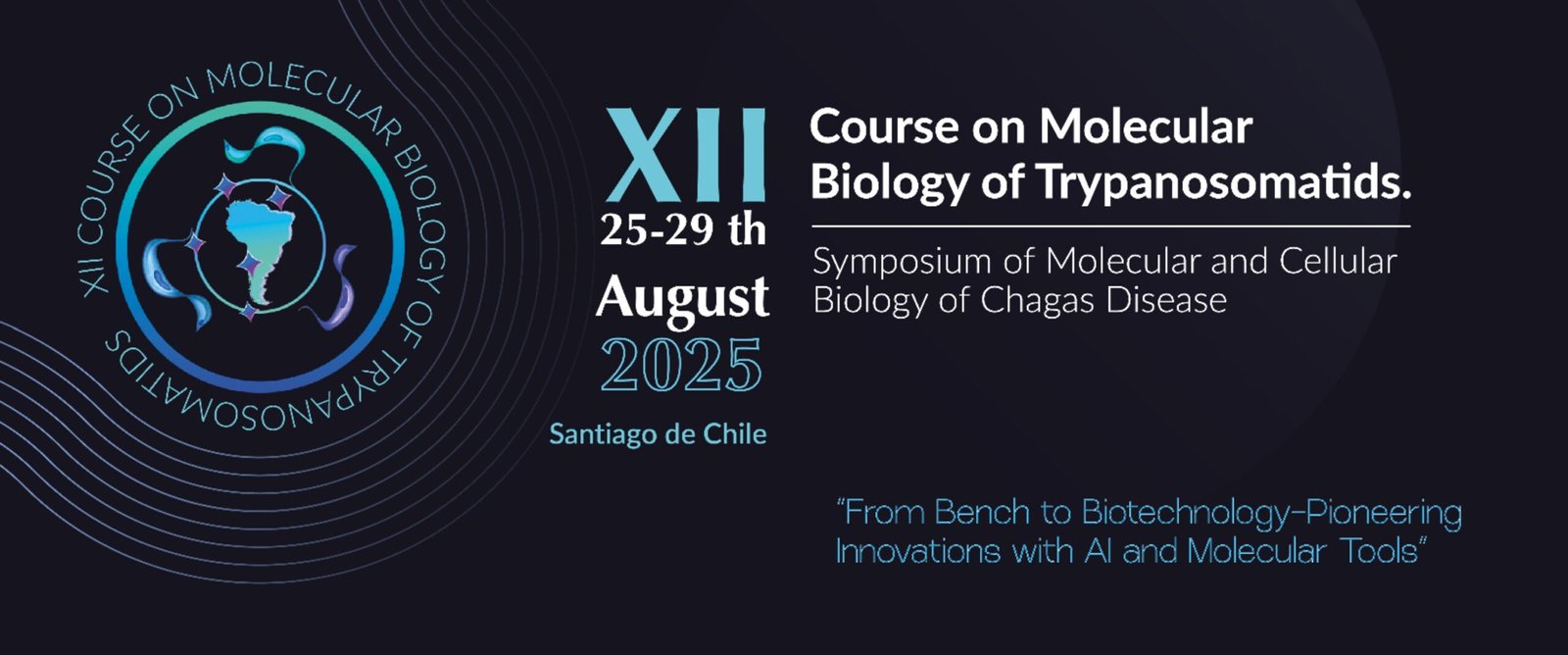 XII COURSE ON MOLECULAR BIOLOGY OF TRYPANOSOMATIDS

XII
25-29 th
August
2025
Santiago de Chile

Course on Molecular Biology of Trypanosomatids.

Symposium of Molecular and Cellular Biology of Chagas Disease

"From Bench to Biotechnology-Pioneering Innovations with AI and Molecular Tools"